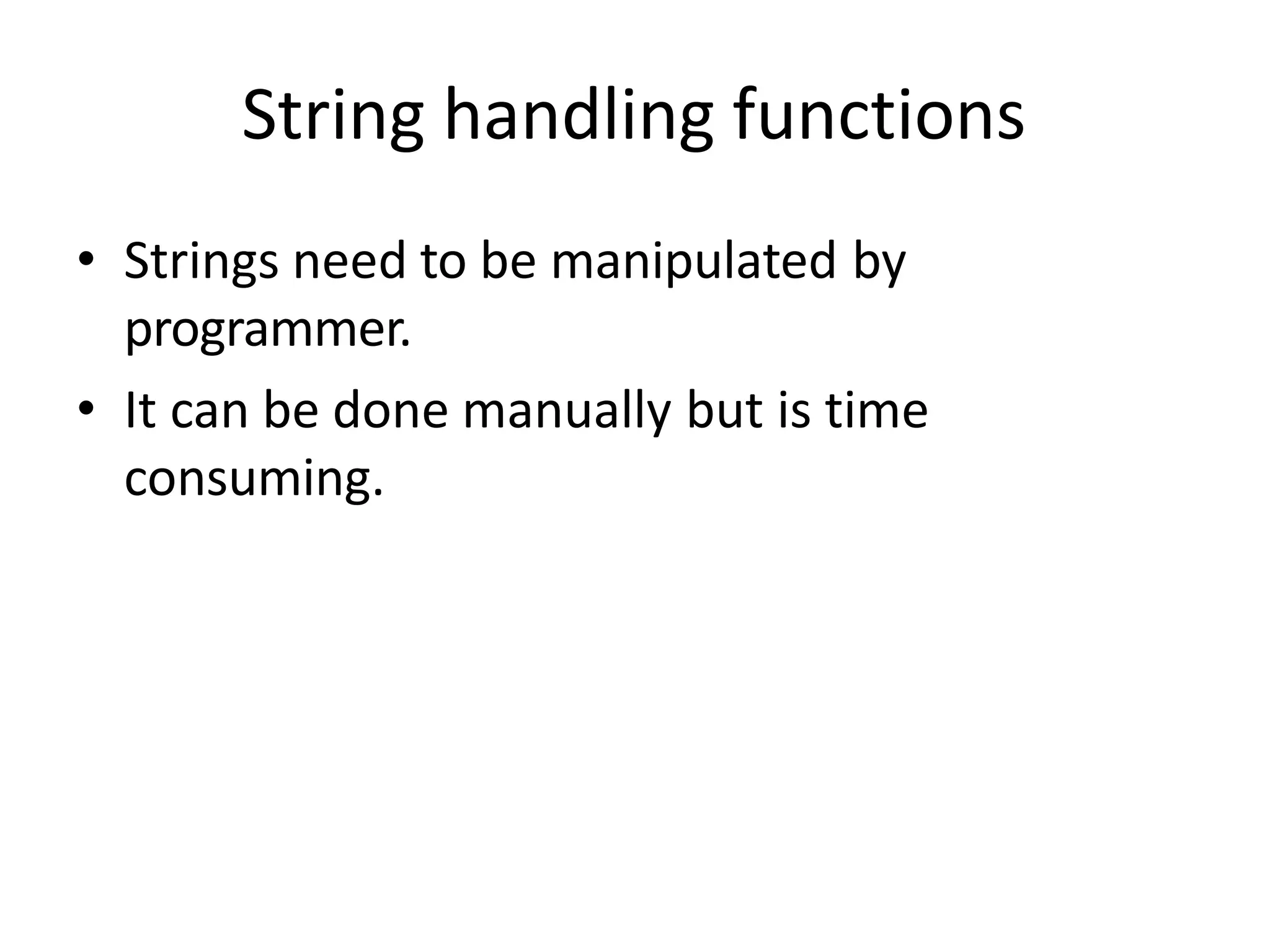 String handling functions

• Strings need to be manipulated by programmer.
• It can be done manually but is time consuming.